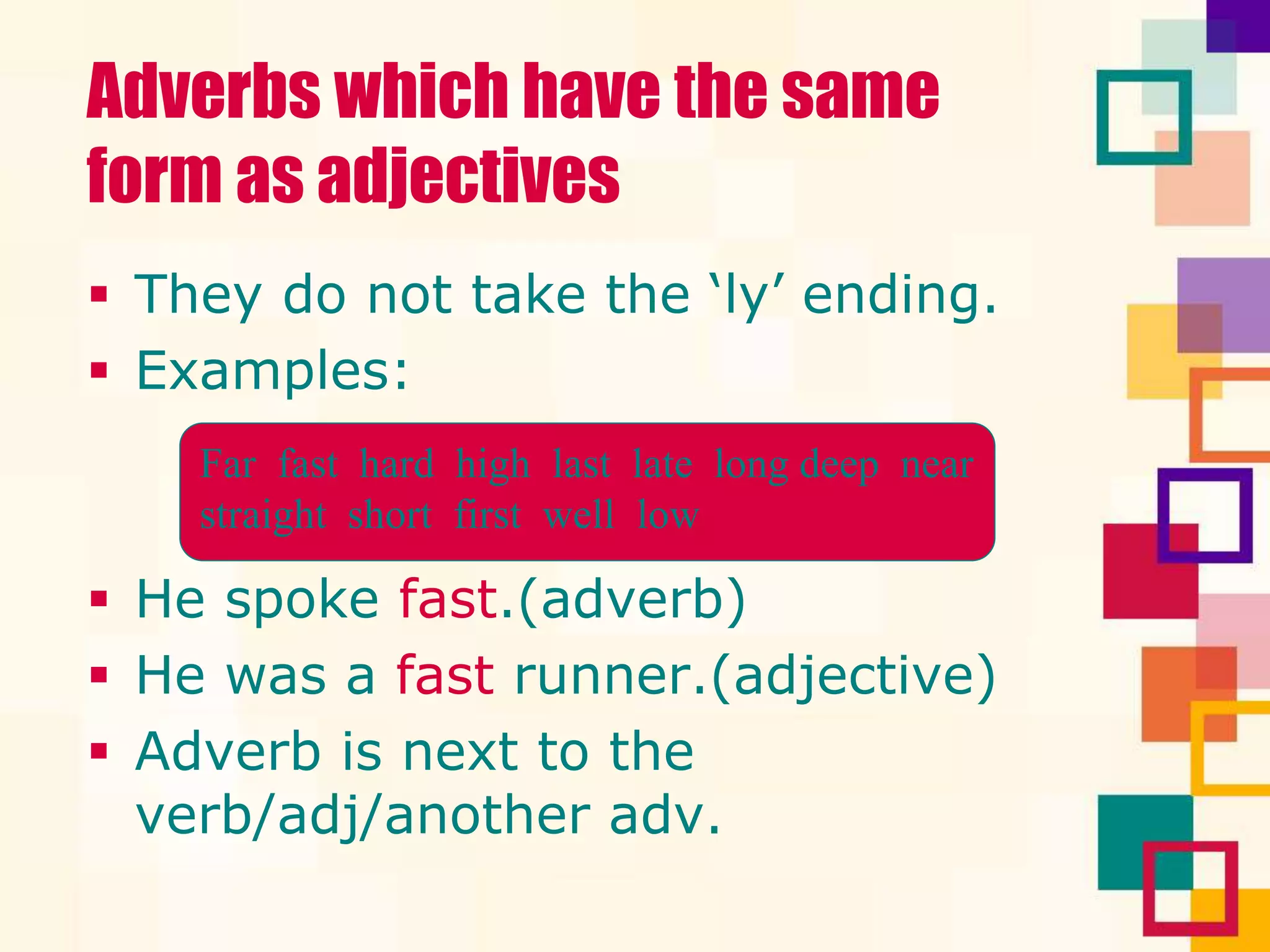 Adverbs which have the same form as adjectives

▪ They do not take the ‘ly’ ending.
▪ Examples:

Far fast hard high last late long deep near straight short first well low

▪ He spoke fast.(adverb)
▪ He was a fast runner.(adjective)
▪ Adverb is next to the verb/adj/another adv.